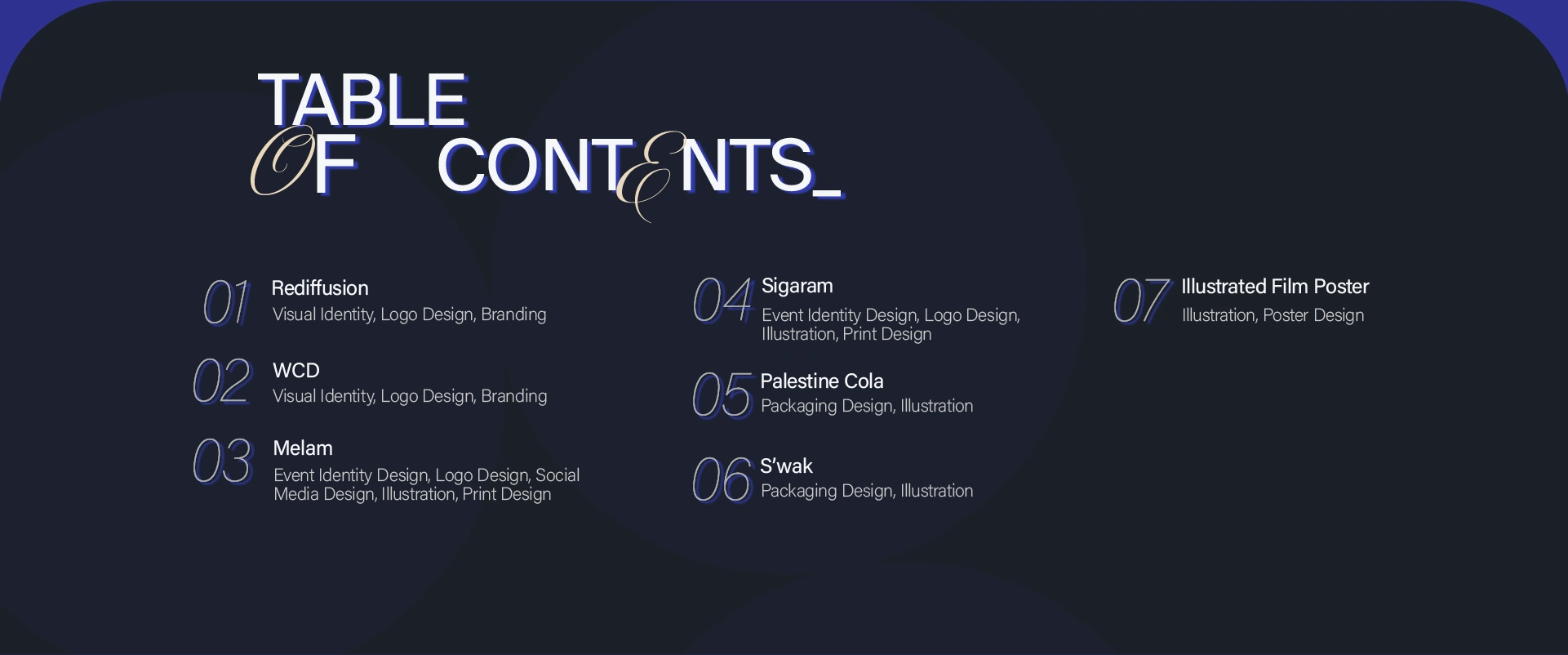 TABLE OF CONTENTS_

01 Rediffusion
Visual Identity, Logo Design, Branding

02 WCD
Visual Identity, Logo Design, Branding

03 Melam
Event Identity Design, Logo Design, Social Media Design, Illustration, Print Design

04 Sigaram
Event Identity Design, Logo Design, Illustration, Print Design

05 Palestine Cola
Packaging Design, Illustration

06 S'wak
Packaging Design, Illustration

07 Illustrated Film Poster
Illustration, Poster Design